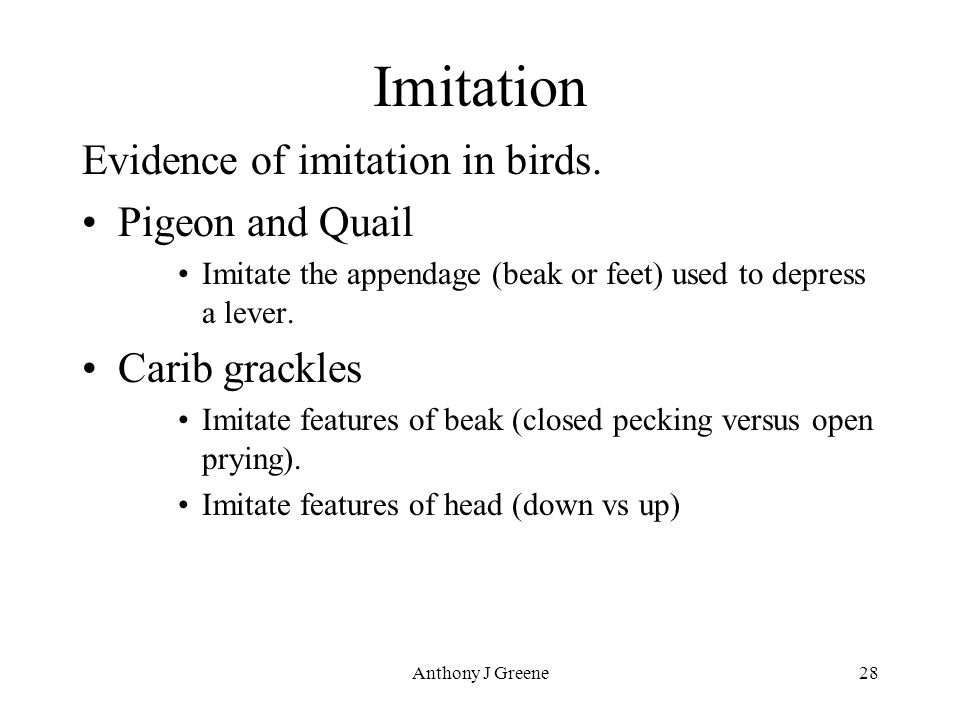 Imitation

Evidence of imitation in birds.

• Pigeon and Quail
  • Imitate the appendage (beak or feet) used to depress a lever.

• Carib grackles
  • Imitate features of beak (closed pecking versus open prying).
  • Imitate features of head (down vs up)

Anthony J Greene

28